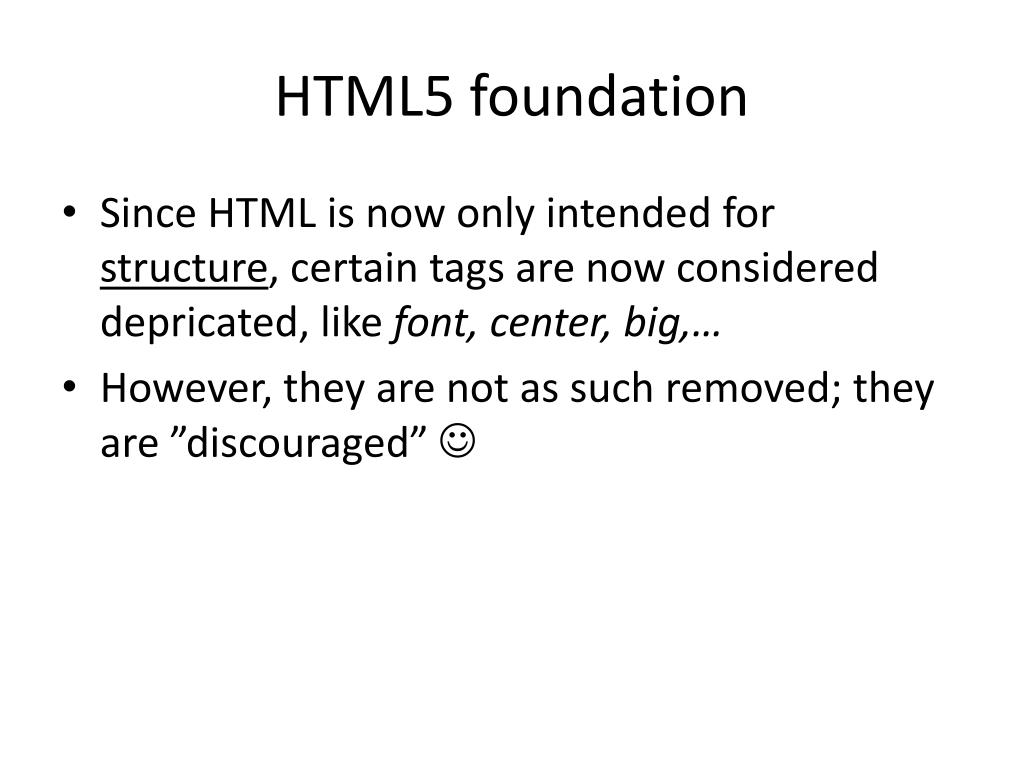 HTML5 foundation

• Since HTML is now only intended for structure, certain tags are now considered depricated, like font, center, big,…

• However, they are not as such removed; they are ”discouraged” ☺